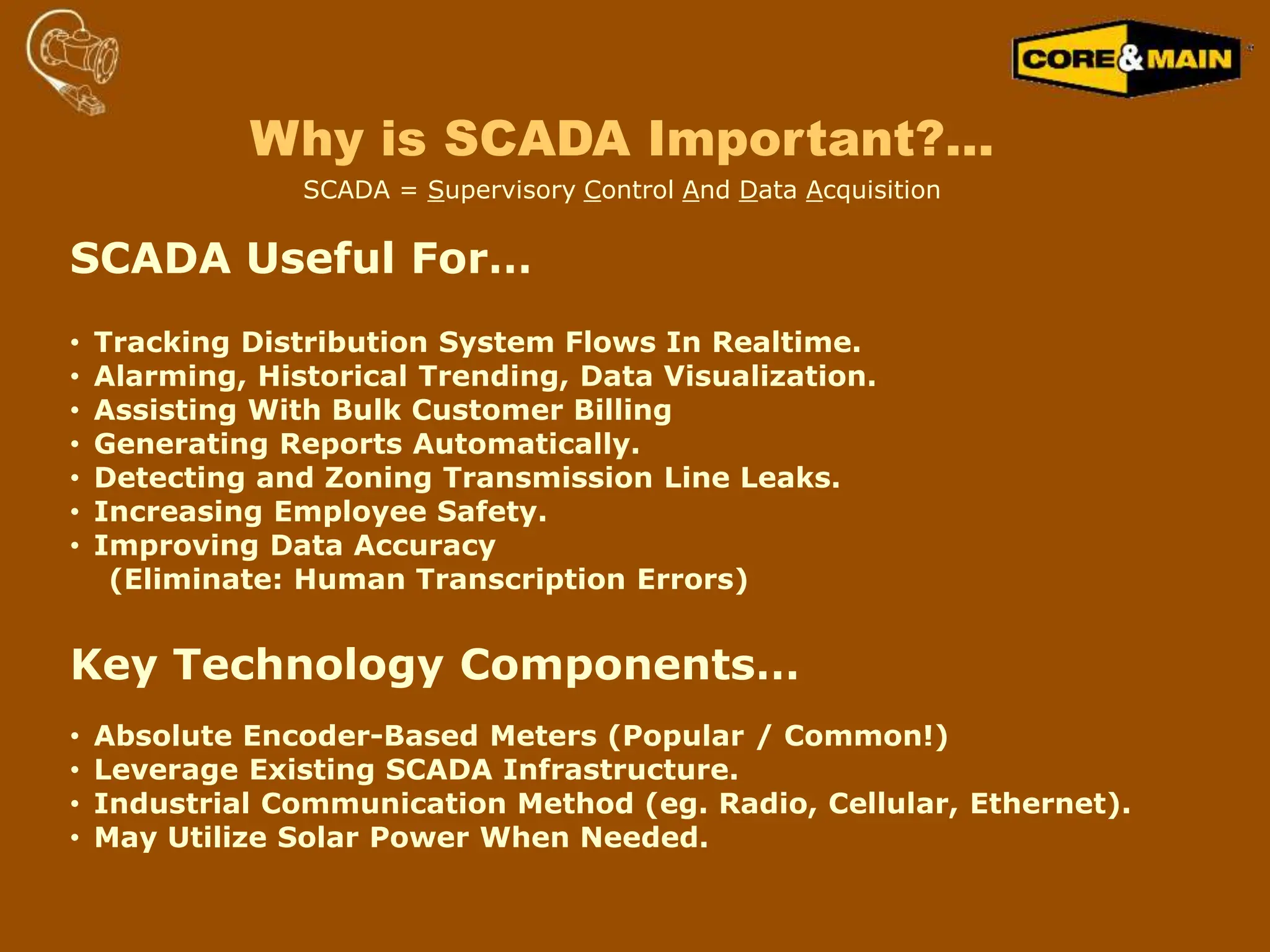 CORE&MAIN

Why is SCADA Important?...

SCADA = Supervisory Control And Data Acquisition

SCADA Useful For...

• Tracking Distribution System Flows In Realtime.
• Alarming, Historical Trending, Data Visualization.
• Assisting With Bulk Customer Billing
• Generating Reports Automatically.
• Detecting and Zoning Transmission Line Leaks.
• Increasing Employee Safety.
• Improving Data Accuracy (Eliminate: Human Transcription Errors)

Key Technology Components...

• Absolute Encoder-Based Meters (Popular / Common!)
• Leverage Existing SCADA Infrastructure.
• Industrial Communication Method (eg. Radio, Cellular, Ethernet).
• May Utilize Solar Power When Needed.